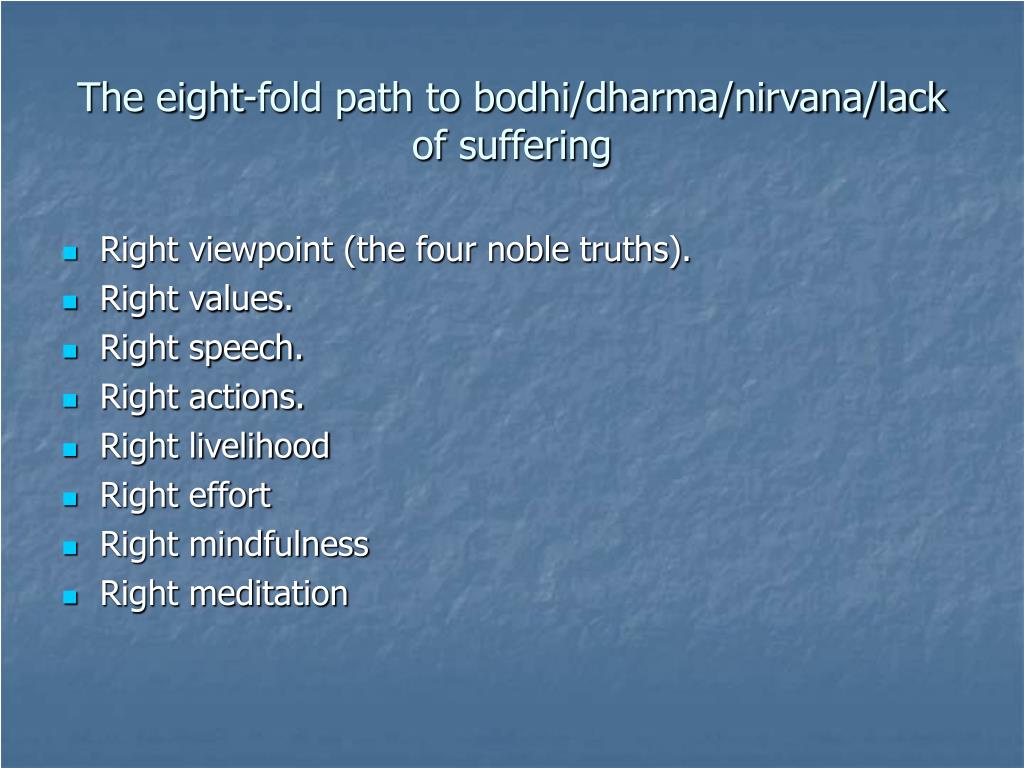 The eight-fold path to bodhi/dharma/nirvana/lack of suffering

- Right viewpoint (the four noble truths).
- Right values.
- Right speech.
- Right actions.
- Right livelihood
- Right effort
- Right mindfulness
- Right meditation